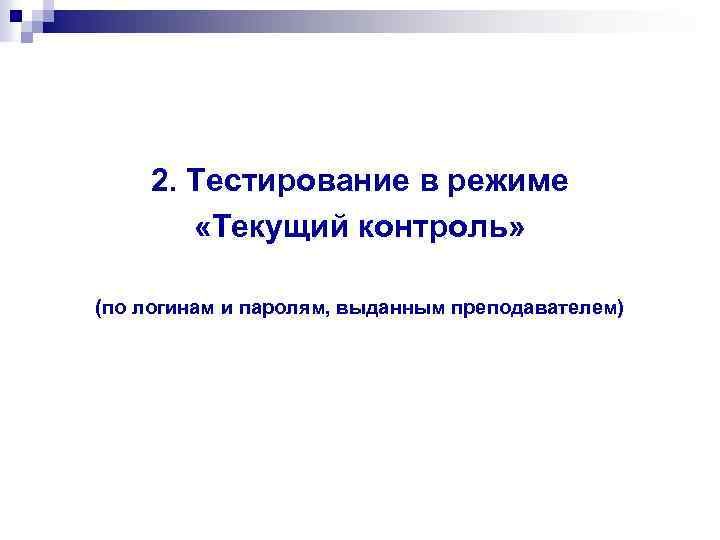 2. Тестирование в режиме «Текущий контроль»

(по логинам и паролям, выданным преподавателем)